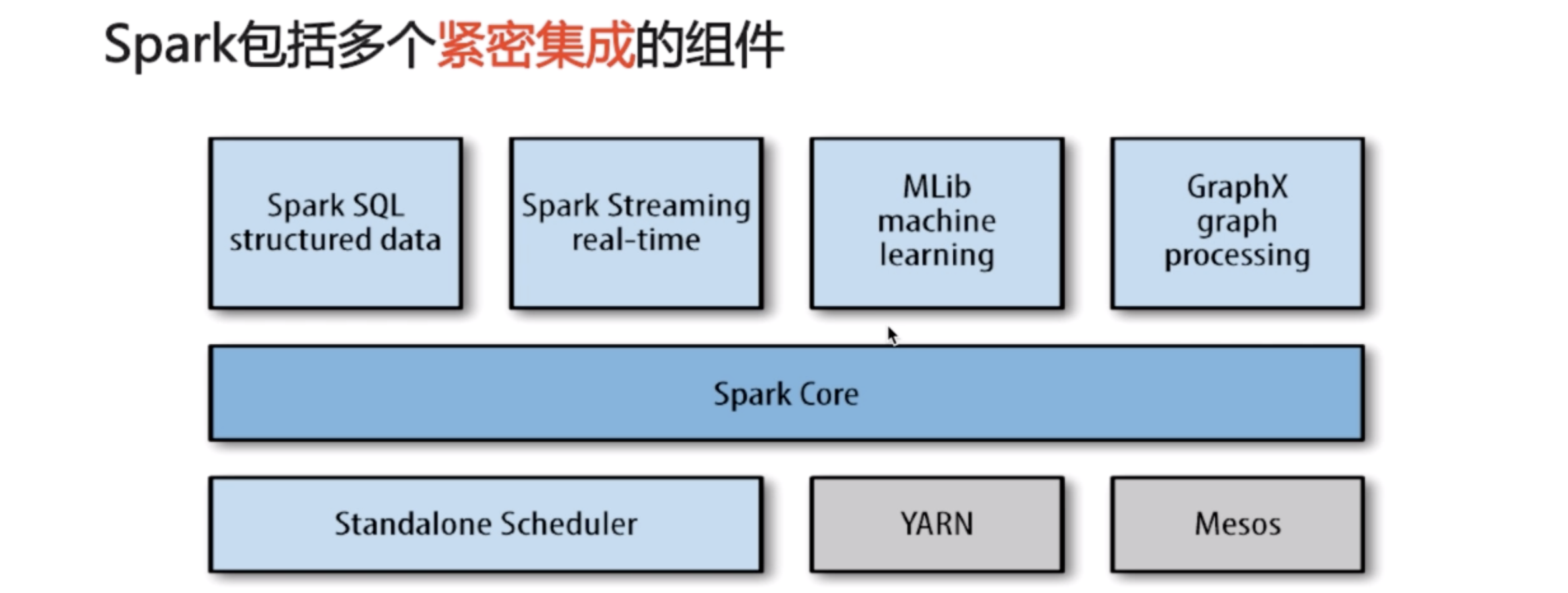 Spark包括多个紧密集成的组件

Spark SQL
structured data

Spark Streaming
real-time

MLib
machine
learning

GraphX
graph
processing

Spark Core

Standalone Scheduler

YARN

Mesos